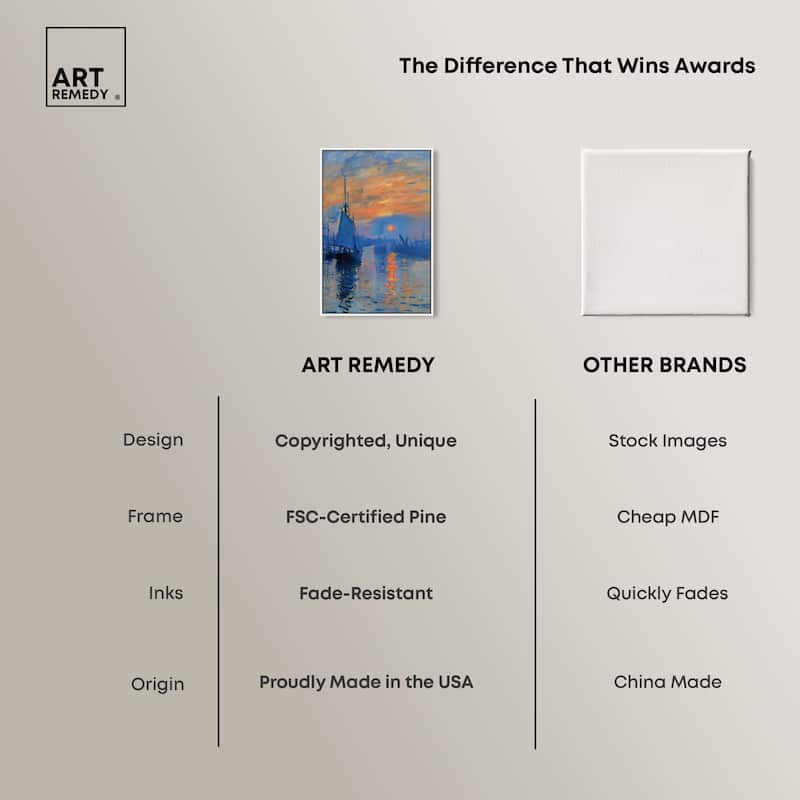 ART REMEDY ®

The Difference That Wins Awards

|  | ART REMEDY | OTHER BRANDS |
|---|---|---|
| Design | Copyrighted, Unique | Stock Images |
| Frame | FSC-Certified Pine | Cheap MDF |
| Inks | Fade-Resistant | Quickly Fades |
| Origin | Proudly Made in the USA | China Made |